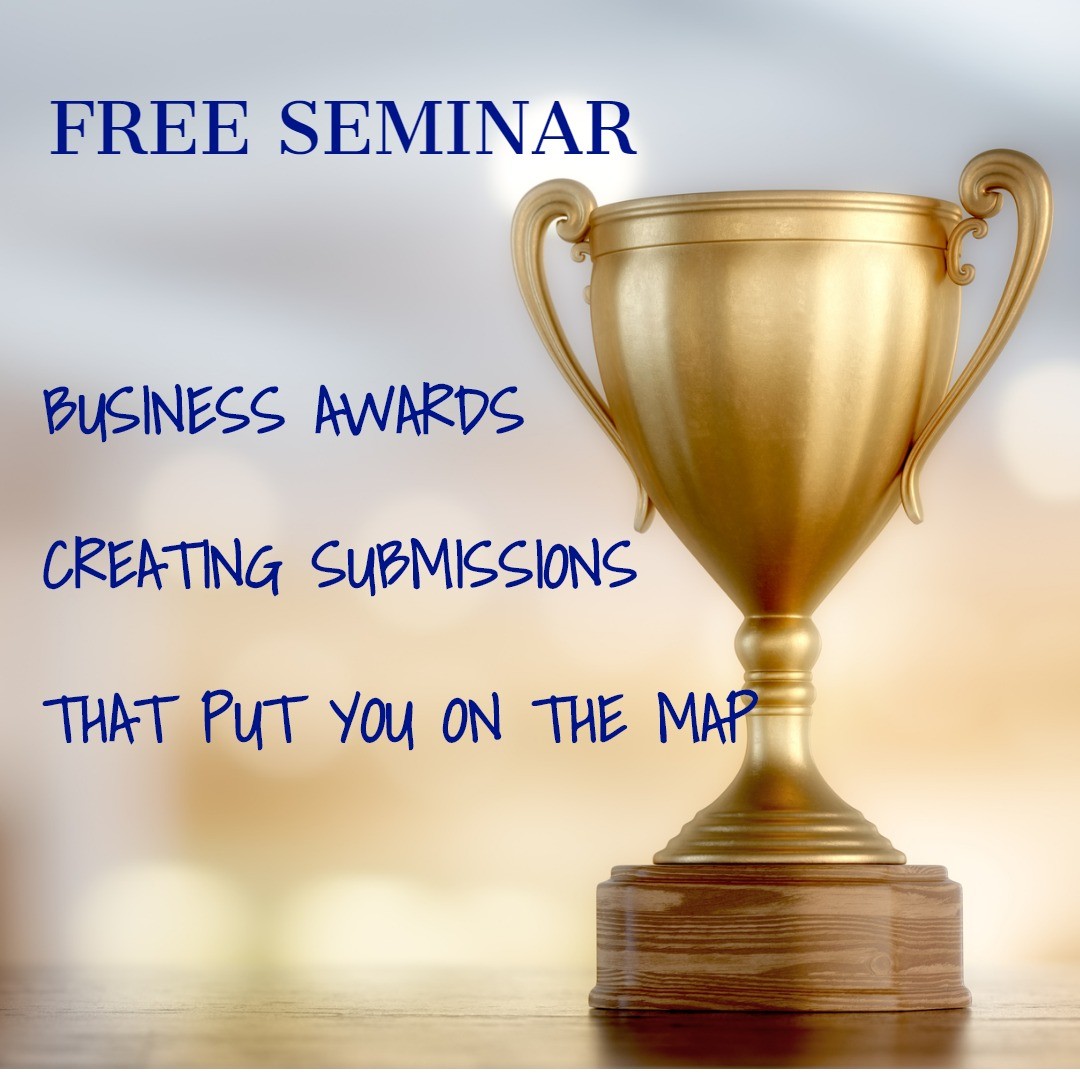 FREE SEMINAR

BUSINESS AWARDS

CREATING SUBMISSIONS

THAT PUT YOU ON THE MAP